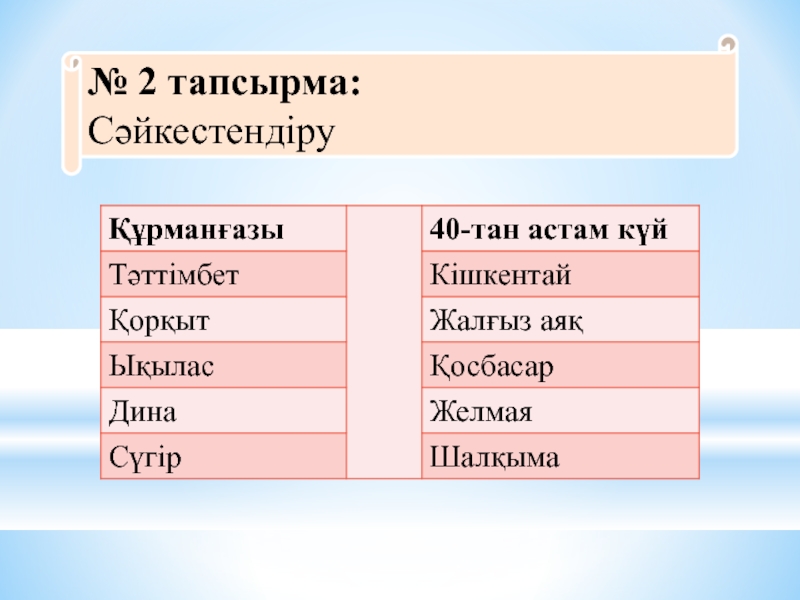 № 2 тапсырма:
Сәйкестендіру

| Құрманғазы | | 40-тан астам күй |
|---|---|---|
| Тәттімбет | | Кішкентай |
| Қорқыт | | Жалғыз аяқ |
| Ықылас | | Қосбасар |
| Дина | | Желмая |
| Сүгір | | Шалқыма |